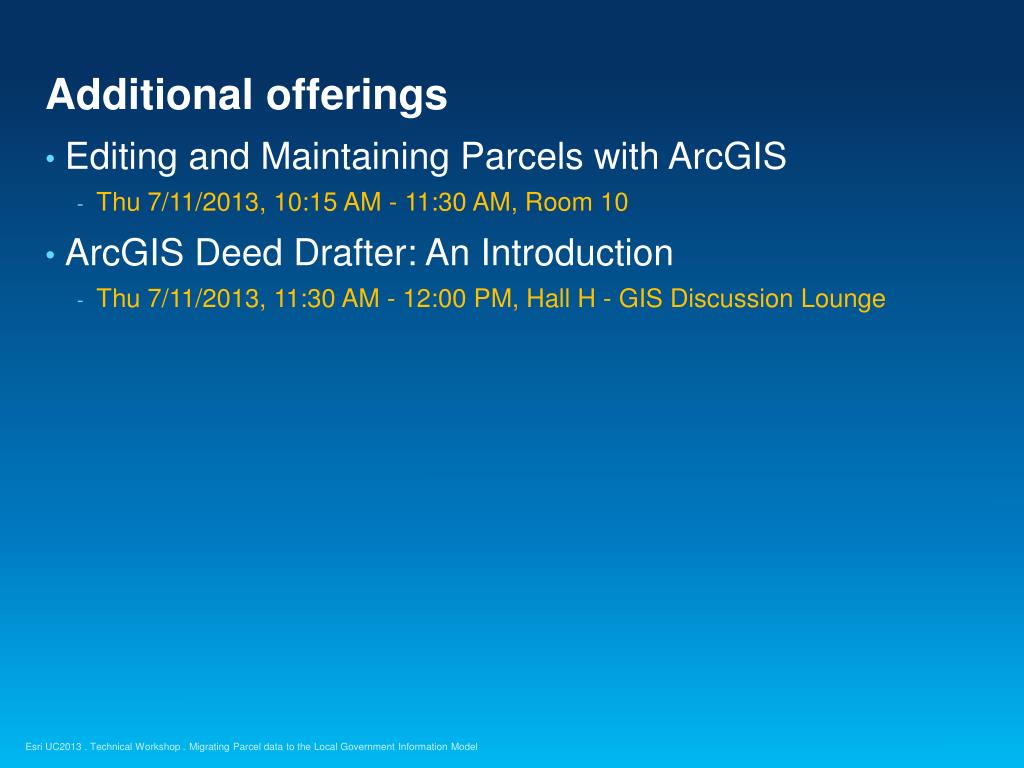 Additional offerings

• Editing and Maintaining Parcels with ArcGIS
  - Thu 7/11/2013, 10:15 AM - 11:30 AM, Room 10

• ArcGIS Deed Drafter: An Introduction
  - Thu 7/11/2013, 11:30 AM - 12:00 PM, Hall H - GIS Discussion Lounge

Esri UC2013 . Technical Workshop . Migrating Parcel data to the Local Government Information Model